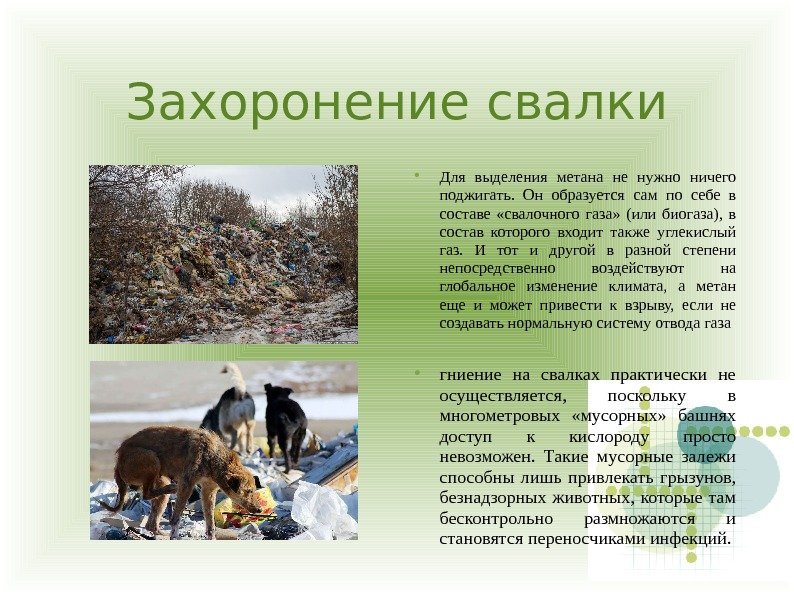 Захоронение свалки

• Для выделения метана не нужно ничего поджигать. Он образуется сам по себе в составе «свалочного газа» (или биогаза), в состав которого входит также углекислый газ. И тот и другой в разной степени непосредственно воздействуют на глобальное изменение климата, а метан еще и может привести к взрыву, если не создавать нормальную систему отвода газа

• гниение на свалках практически не осуществляется, поскольку в многометровых «мусорных» башнях доступ к кислороду просто невозможен. Такие мусорные залежи способны лишь привлекать грызунов, безнадзорных животных, которые там бесконтрольно размножаются и становятся переносчиками инфекций.